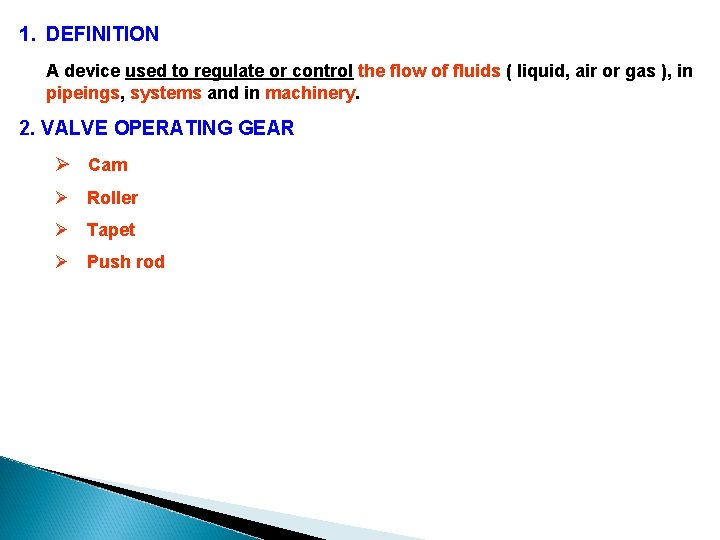 1. DEFINITION

A device used to regulate or control the flow of fluids ( liquid, air or gas ), in pipeings, systems and in machinery.

2. VALVE OPERATING GEAR

➢ Cam

➢ Roller

➢ Tapet

➢ Push rod